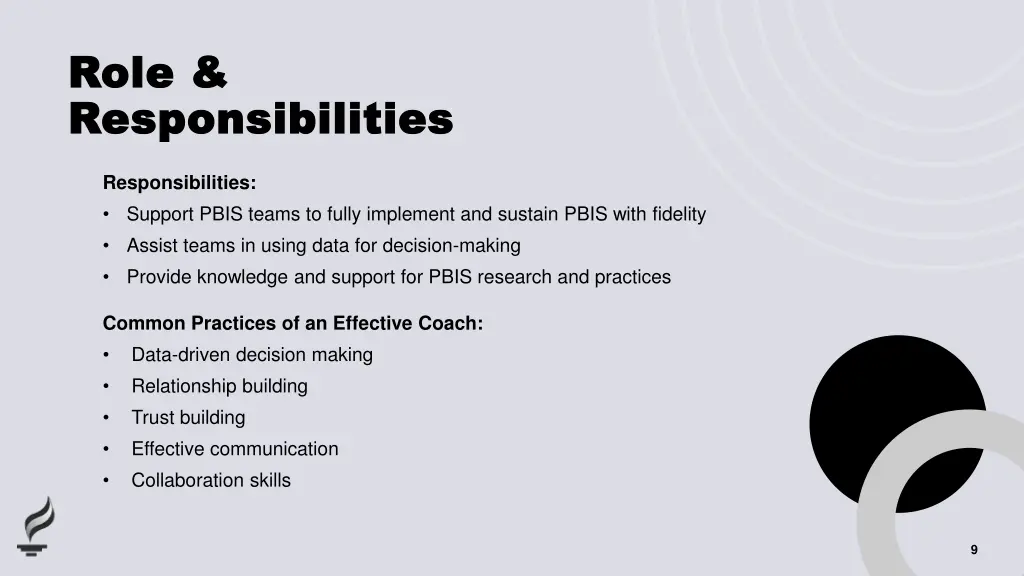 Role & Responsibilities

Responsibilities:
• Support PBIS teams to fully implement and sustain PBIS with fidelity
• Assist teams in using data for decision-making
• Provide knowledge and support for PBIS research and practices

Common Practices of an Effective Coach:
• Data-driven decision making
• Relationship building
• Trust building
• Effective communication
• Collaboration skills

9